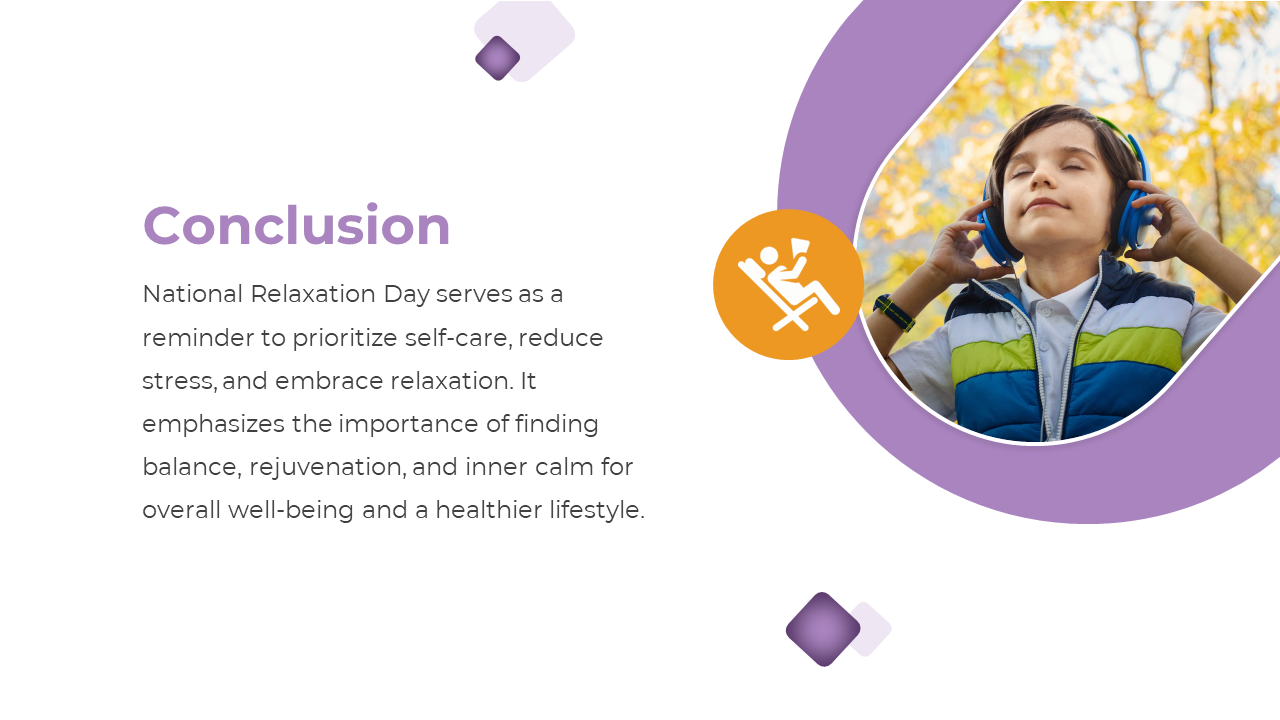 Conclusion

National Relaxation Day serves as a reminder to prioritize self-care, reduce stress, and embrace relaxation. It emphasizes the importance of finding balance, rejuvenation, and inner calm for overall well-being and a healthier lifestyle.